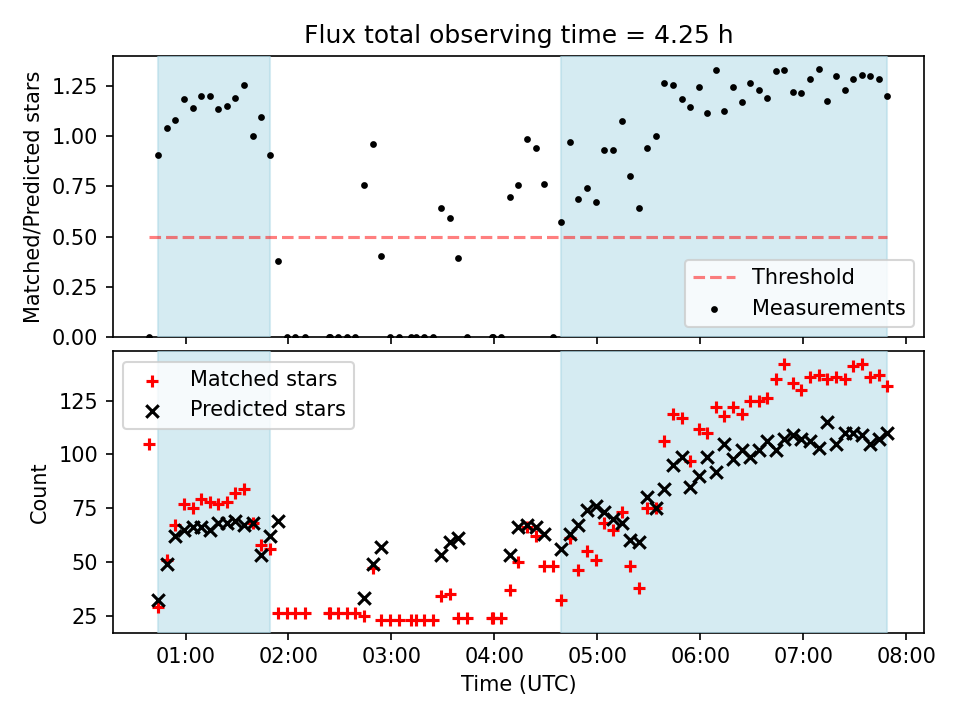 Flux total observing time = 4.25 h

Matched/Predicted stars

1.25
1.00
0.75
0.50
0.25
0.00

Threshold
Measurements

Matched stars
Predicted stars

Count

125
100
75
50
25

01:00 02:00 03:00 04:00 05:00 06:00 07:00 08:00

Time (UTC)